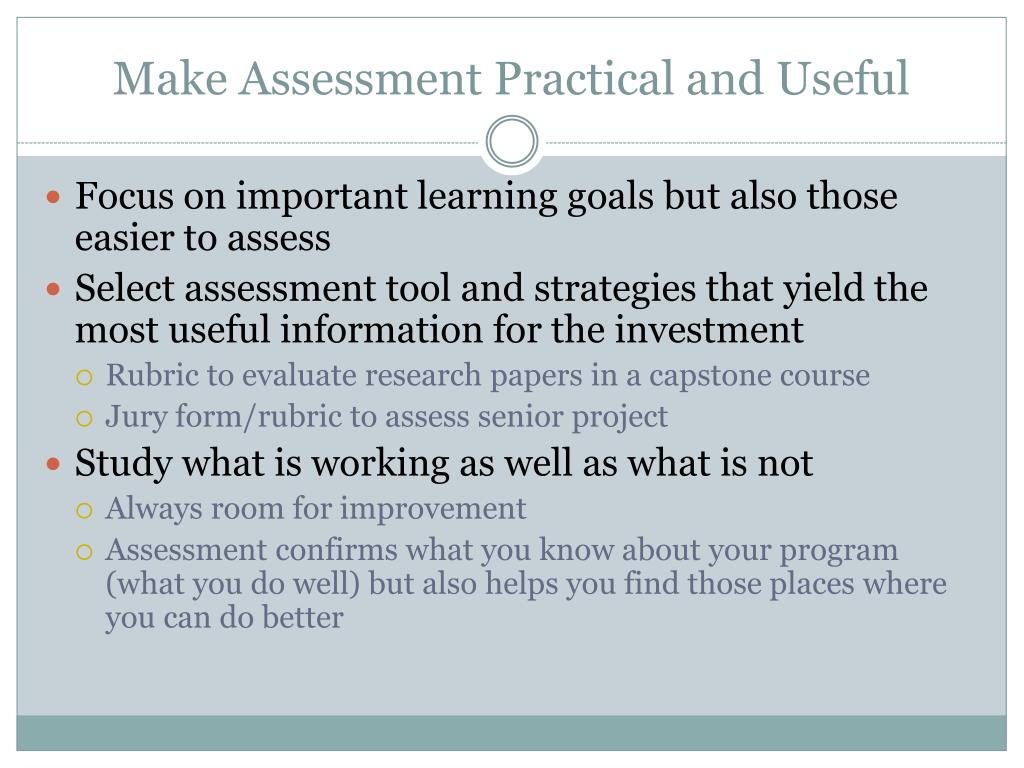 Make Assessment Practical and Useful

- Focus on important learning goals but also those easier to assess
- Select assessment tool and strategies that yield the most useful information for the investment
  - Rubric to evaluate research papers in a capstone course
  - Jury form/rubric to assess senior project
- Study what is working as well as what is not
  - Always room for improvement
  - Assessment confirms what you know about your program (what you do well) but also helps you find those places where you can do better